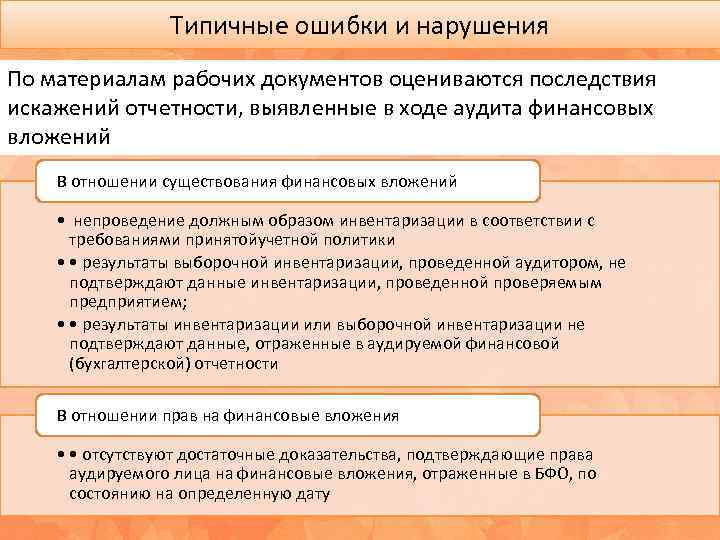 Типичные ошибки и нарушения

По материалам рабочих документов оцениваются последствия искажений отчетности, выявленные в ходе аудита финансовых вложений

В отношении существования финансовых вложений

• непроведение должным образом инвентаризации в соответствии с требованиями принятойучетной политики

• • результаты выборочной инвентаризации, проведенной аудитором, не подтверждают данные инвентаризации, проведенной проверяемым предприятием;

• • результаты инвентаризации или выборочной инвентаризации не подтверждают данные, отраженные в аудируемой финансовой (бухгалтерской) отчетности

В отношении прав на финансовые вложения

• • отсутствуют достаточные доказательства, подтверждающие права аудируемого лица на финансовые вложения, отраженные в БФО, по состоянию на определенную дату